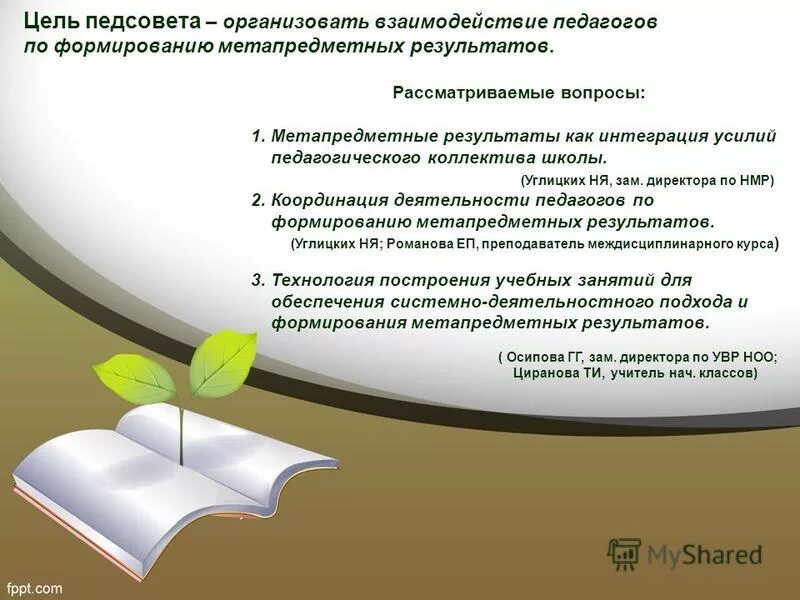 Цель педсовета – организовать взаимодействие педагогов по формированию метапредметных результатов.

Рассматриваемые вопросы:

1. Метапредметные результаты как интеграция усилий педагогического коллектива школы.
(Углицких НЯ, зам. директора по НМР)

2. Координация деятельности педагогов по формированию метапредметных результатов.
(Углицких НЯ; Романова ЕП, преподаватель междисциплинарного курса)

3. Технология построения учебных занятий для обеспечения системно-деятельностного подхода и формирования метапредметных результатов.
( Осипова ГГ, зам. директора по УВР НОО; Циранова ТИ, учитель нач. классов)

MyShared

fppt.com